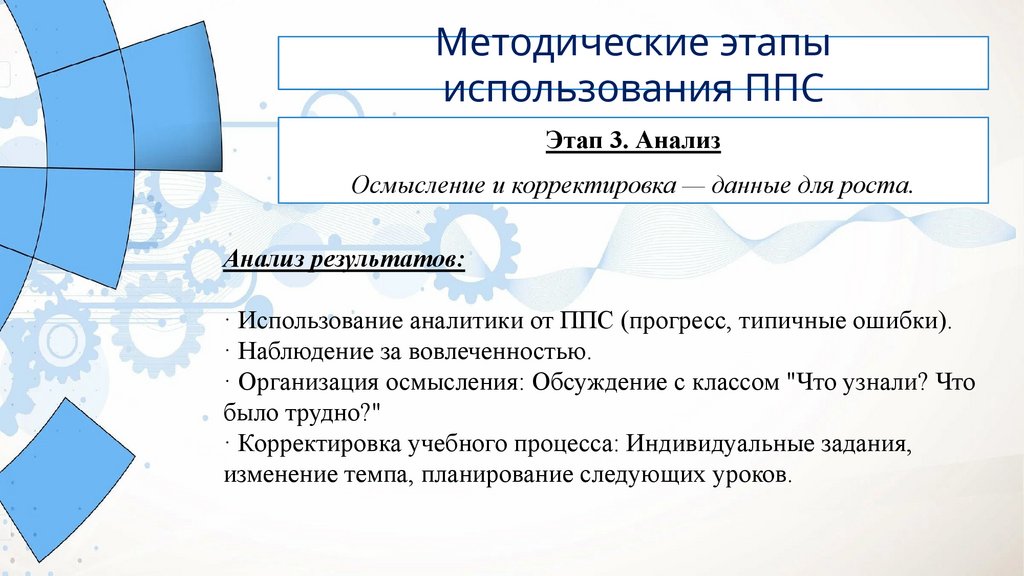 Методические этапы использования ППС

Этап 3. Анализ

Осмысление и корректировка — данные для роста.

Анализ результатов:

· Использование аналитики от ППС (прогресс, типичные ошибки).
· Наблюдение за вовлеченностью.
· Организация осмысления: Обсуждение с классом "Что узнали? Что было трудно?"
· Корректировка учебного процесса: Индивидуальные задания, изменение темпа, планирование следующих уроков.